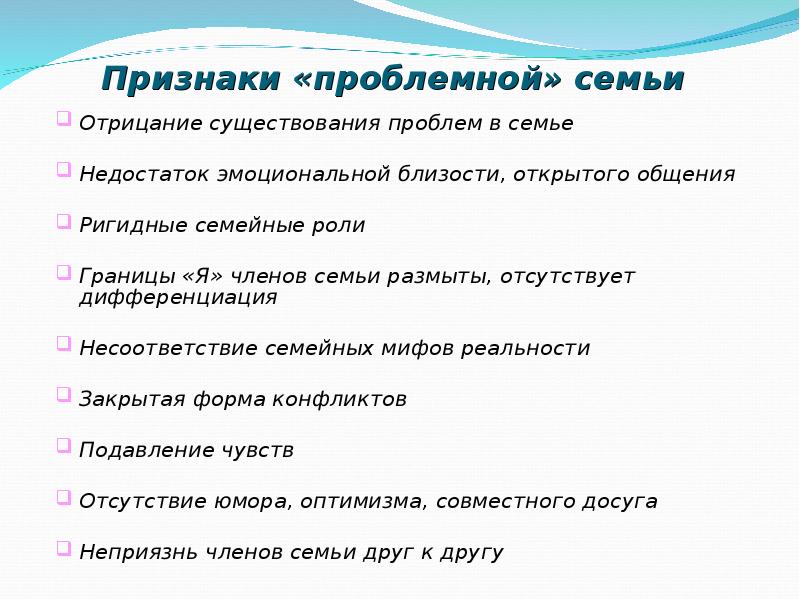 Признаки «проблемной» семьи

Отрицание существования проблем в семье

Недостаток эмоциональной близости, открытого общения

Ригидные семейные роли

Границы «Я» членов семьи размыты, отсутствует дифференциация

Несоответствие семейных мифов реальности

Закрытая форма конфликтов

Подавление чувств

Отсутствие юмора, оптимизма, совместного досуга

Неприязнь членов семьи друг к другу